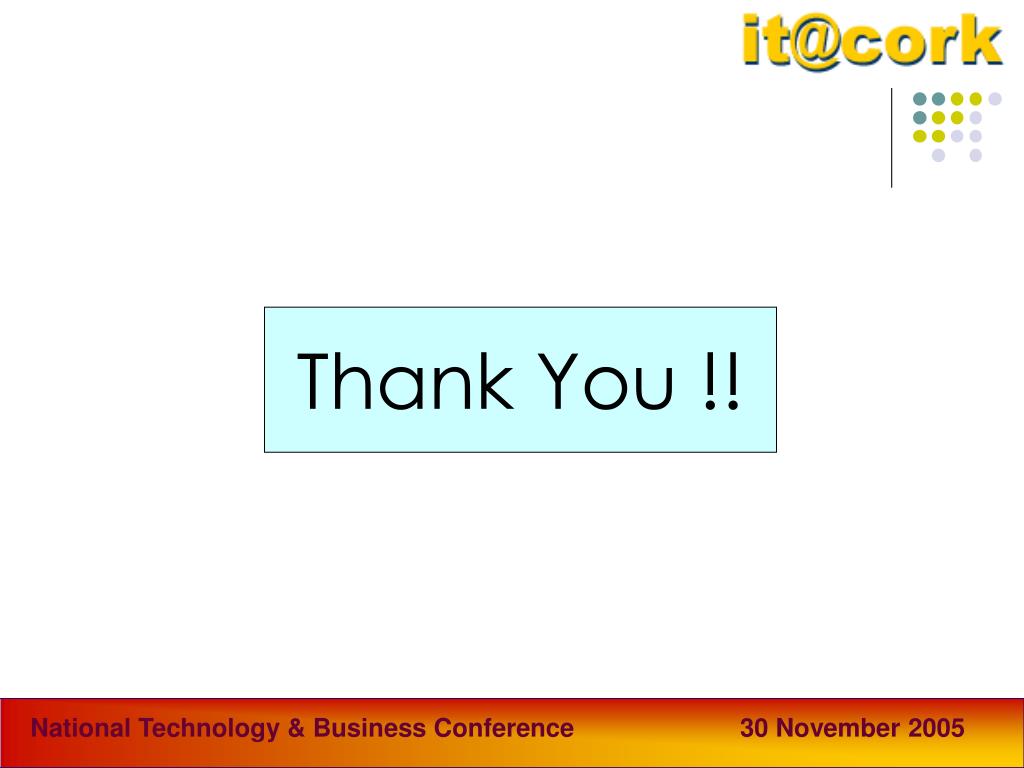 it@cork

Thank You !!

National Technology & Business Conference 30 November 2005